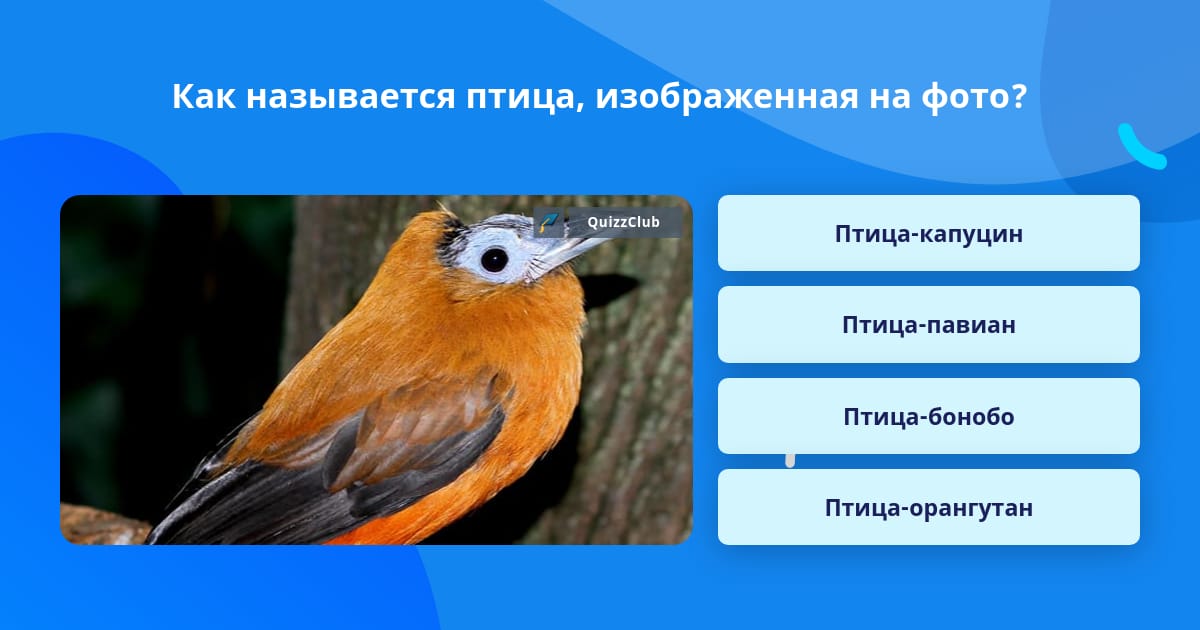 Как называется птица, изображенная на фото?

QuizzClub

Птица-капуцин

Птица-павиан

Птица-бонобо

Птица-орангутан